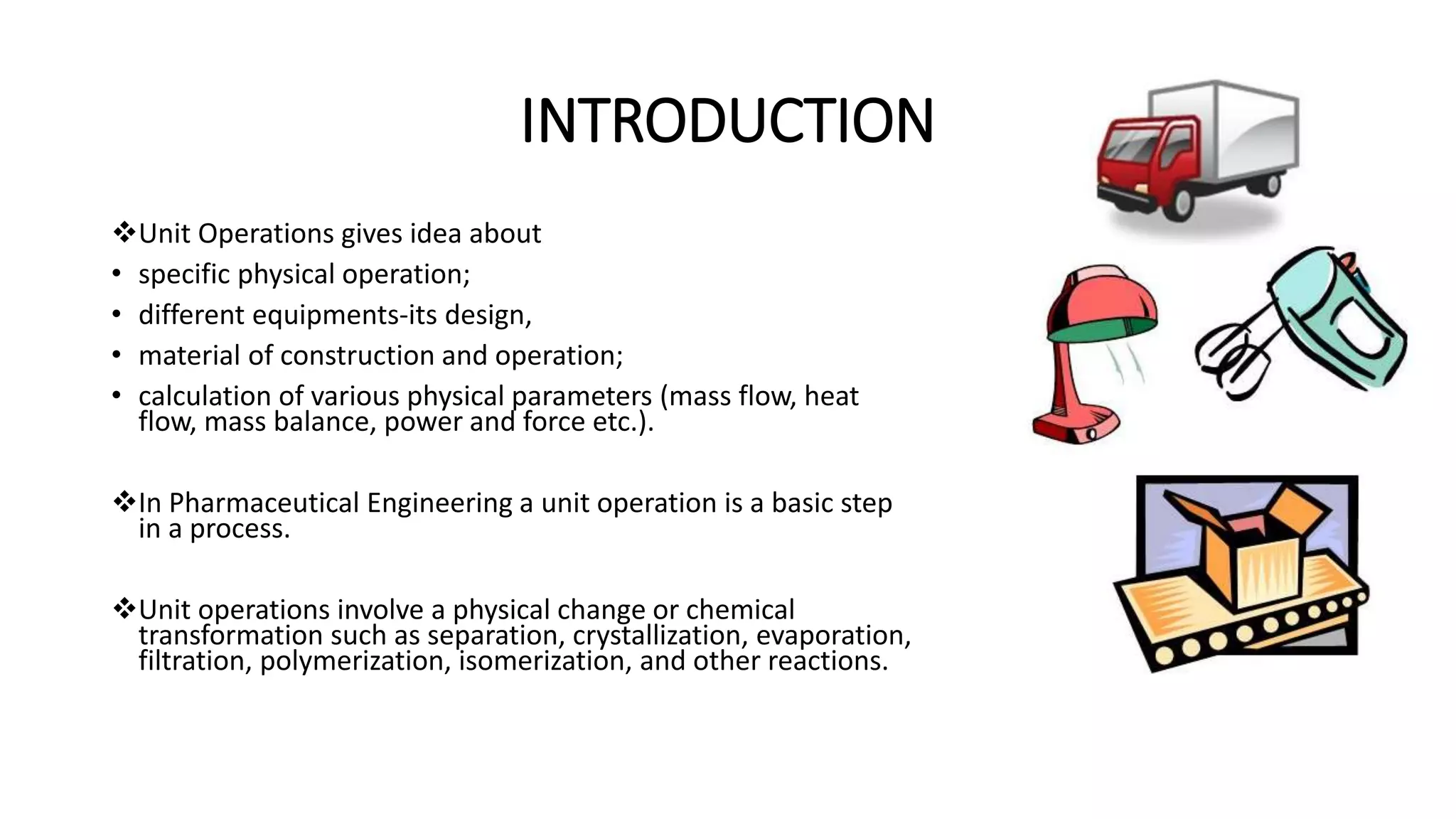 INTRODUCTION

❖Unit Operations gives idea about
• specific physical operation;
• different equipments-its design,
• material of construction and operation;
• calculation of various physical parameters (mass flow, heat flow, mass balance, power and force etc.).

❖In Pharmaceutical Engineering a unit operation is a basic step in a process.

❖Unit operations involve a physical change or chemical transformation such as separation, crystallization, evaporation, filtration, polymerization, isomerization, and other reactions.